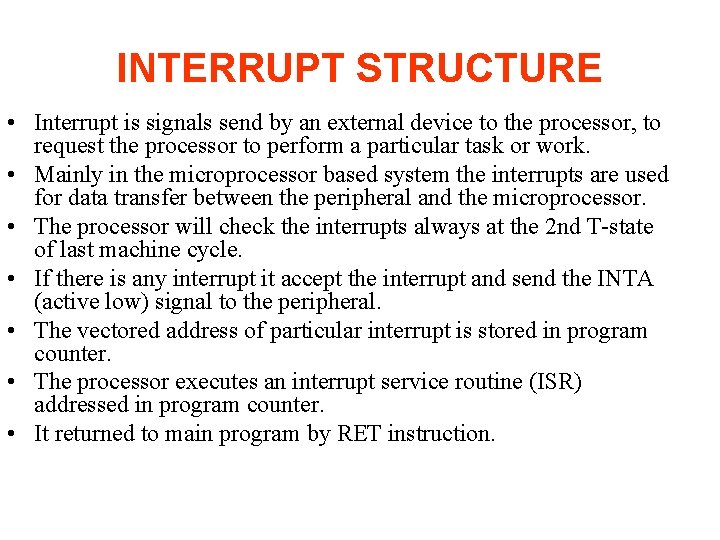 INTERRUPT STRUCTURE

• Interrupt is signals send by an external device to the processor, to request the processor to perform a particular task or work.
• Mainly in the microprocessor based system the interrupts are used for data transfer between the peripheral and the microprocessor.
• The processor will check the interrupts always at the 2nd T-state of last machine cycle.
• If there is any interrupt it accept the interrupt and send the INTA (active low) signal to the peripheral.
• The vectored address of particular interrupt is stored in program counter.
• The processor executes an interrupt service routine (ISR) addressed in program counter.
• It returned to main program by RET instruction.